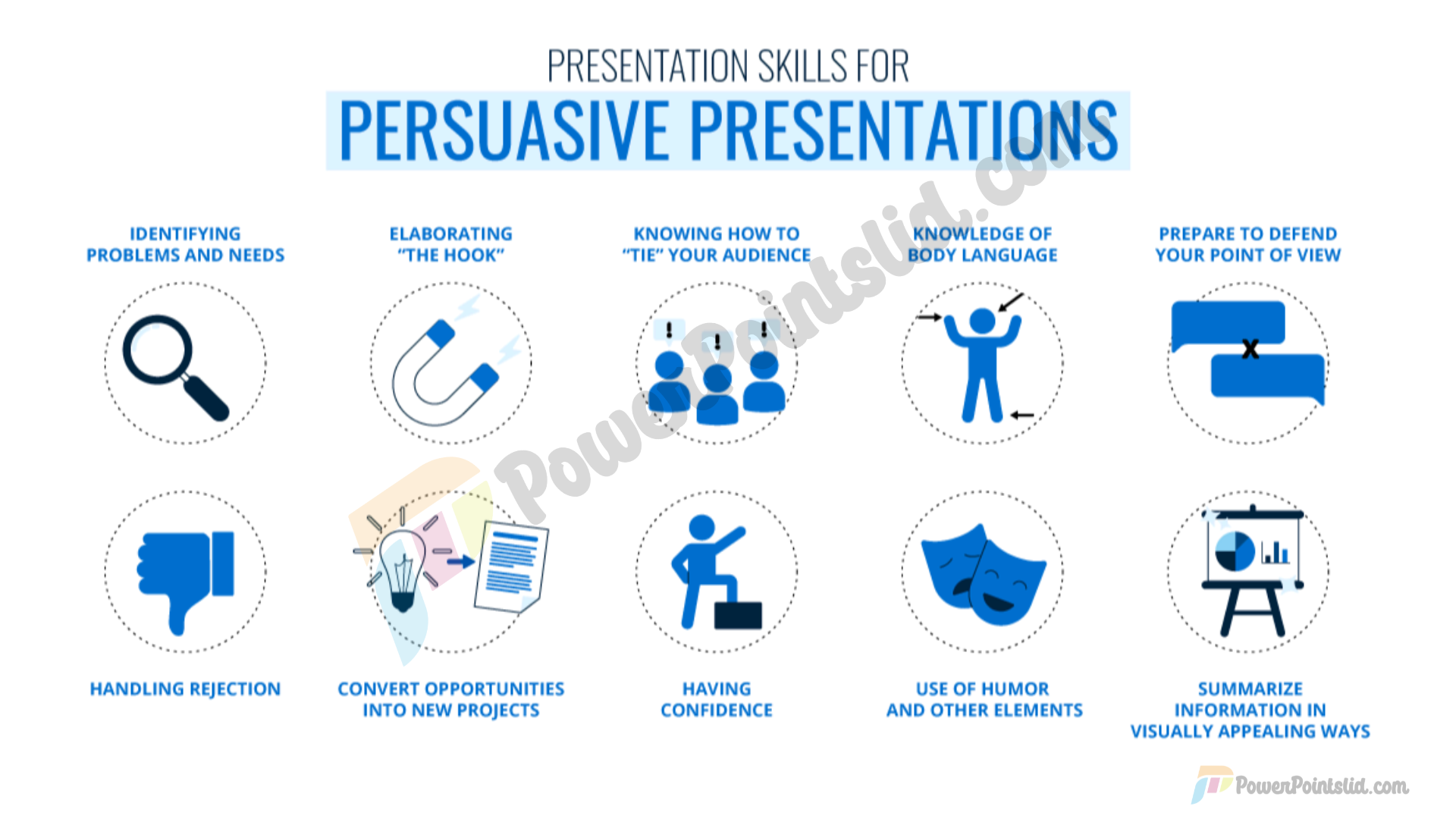 PRESENTATION SKILLS FOR
PERSUASIVE PRESENTATIONS

IDENTIFYING PROBLEMS AND NEEDS

ELABORATING "THE HOOK"

KNOWING HOW TO "TIE" YOUR AUDIENCE

KNOWLEDGE OF BODY LANGUAGE

PREPARE TO DEFEND YOUR POINT OF VIEW

HANDLING REJECTION

CONVERT OPPORTUNITIES INTO NEW PROJECTS

HAVING CONFIDENCE

USE OF HUMOR AND OTHER ELEMENTS

SUMMARIZE INFORMATION IN VISUALLY APPEALING WAYS

PowerPointslid.com

PowerPointslid.com